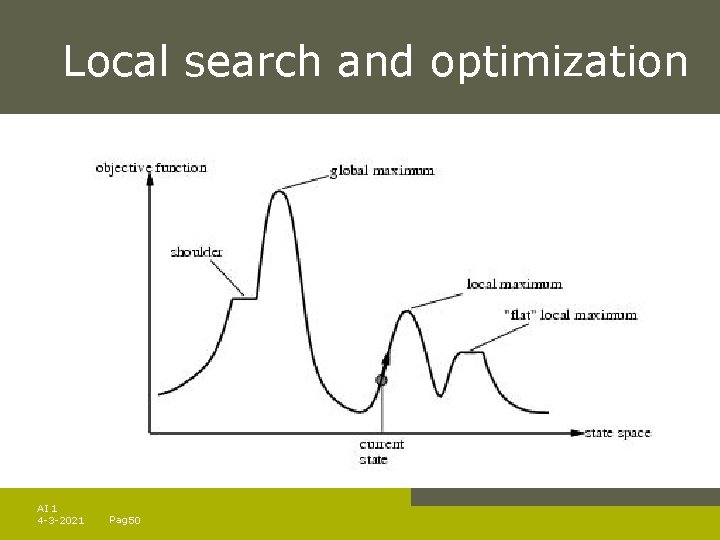 Local search and optimization

objective function

global maximum

shoulder

local maximum

"flat" local maximum

state space

current state

AI 1
4-3-2021 Pag50